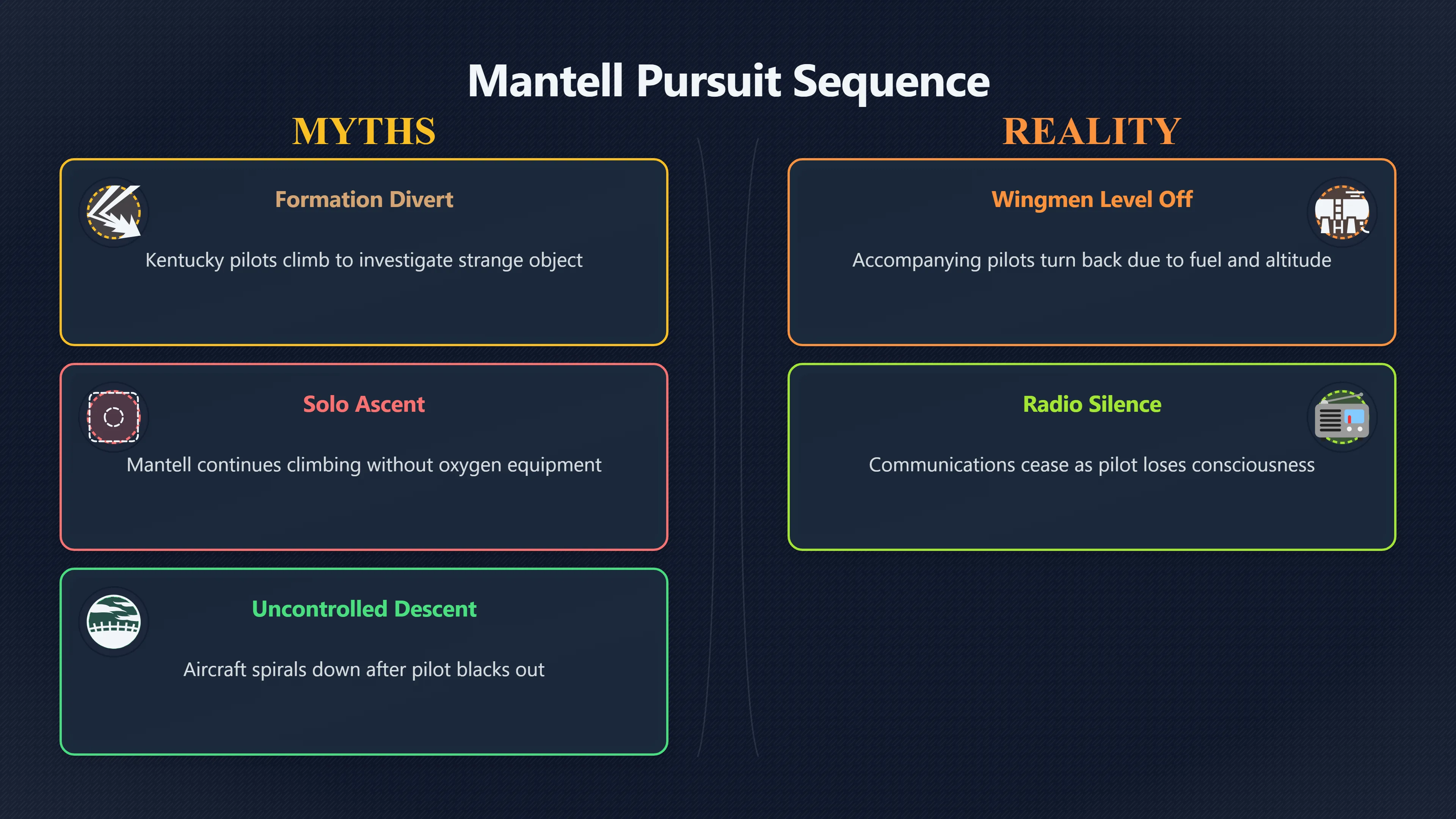 Mantell Pursuit Sequence

MYTHS

Formation Divert

Kentucky pilots climb to investigate strange object

Solo Ascent

Mantell continues climbing without oxygen equipment

Uncontrolled Descent

Aircraft spirals down after pilot blacks out

REALITY

Wingmen Level Off

Accompanying pilots turn back due to fuel and altitude

Radio Silence

Communications cease as pilot loses consciousness